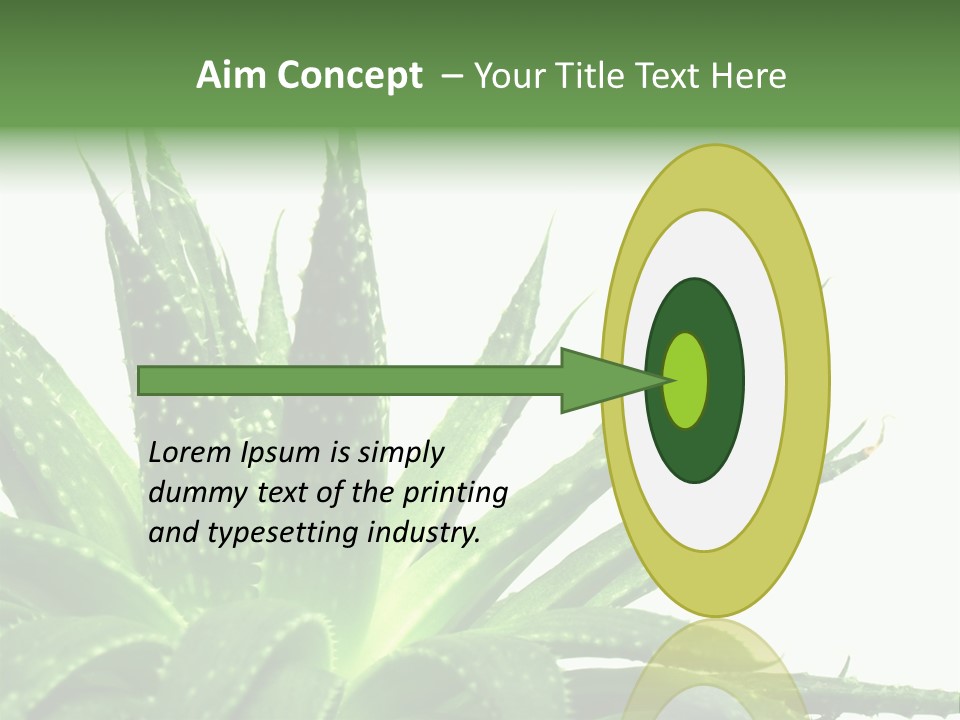 Aim Concept – Your Title Text Here

Lorem Ipsum is simply dummy text of the printing and typesetting industry.